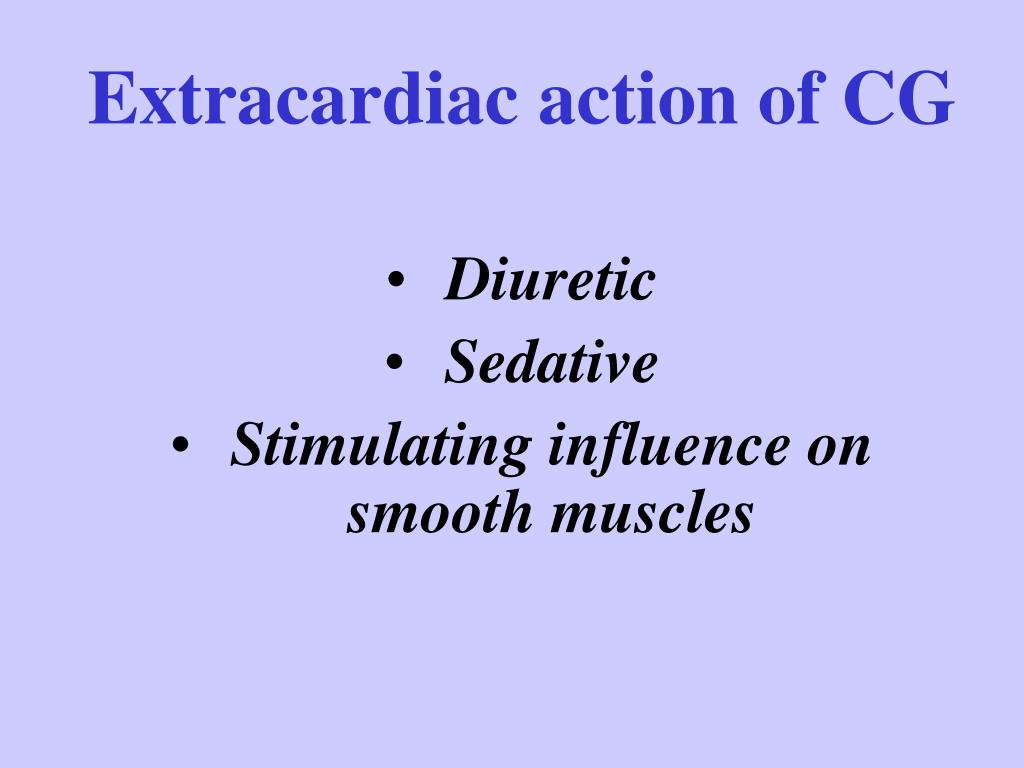 Extracardiac action of CG

• Diuretic
• Sedative
• Stimulating influence on smooth muscles